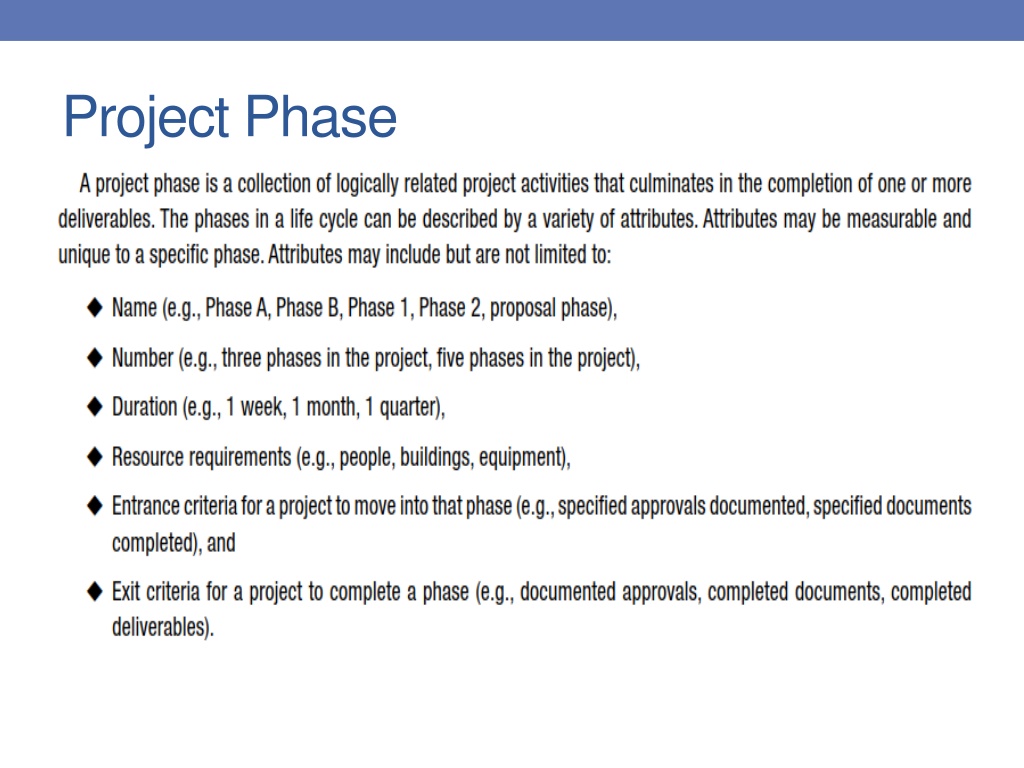 Project Phase

A project phase is a collection of logically related project activities that culminates in the completion of one or more deliverables. The phases in a life cycle can be described by a variety of attributes. Attributes may be measurable and unique to a specific phase. Attributes may include but are not limited to:

◆ Name (e.g., Phase A, Phase B, Phase 1, Phase 2, proposal phase),

◆ Number (e.g., three phases in the project, five phases in the project),

◆ Duration (e.g., 1 week, 1 month, 1 quarter),

◆ Resource requirements (e.g., people, buildings, equipment),

◆ Entrance criteria for a project to move into that phase (e.g., specified approvals documented, specified documents completed), and

◆ Exit criteria for a project to complete a phase (e.g., documented approvals, completed documents, completed deliverables).